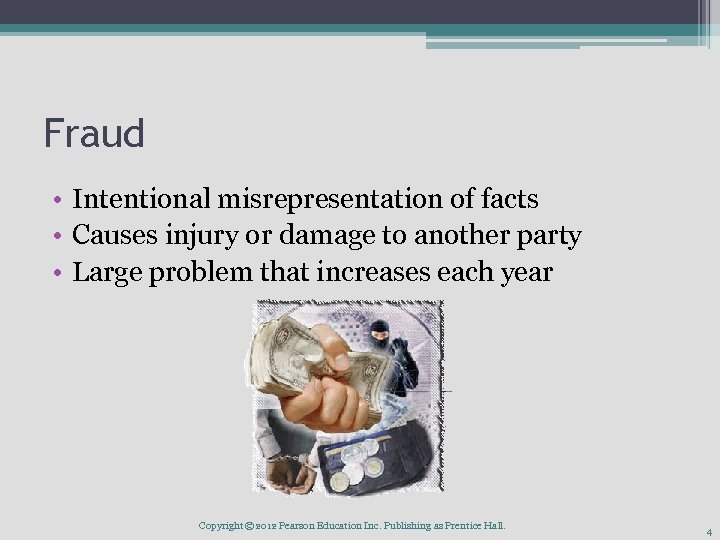 Fraud

• Intentional misrepresentation of facts
• Causes injury or damage to another party
• Large problem that increases each year

Copyright © 2012 Pearson Education Inc. Publishing as Prentice Hall.

4